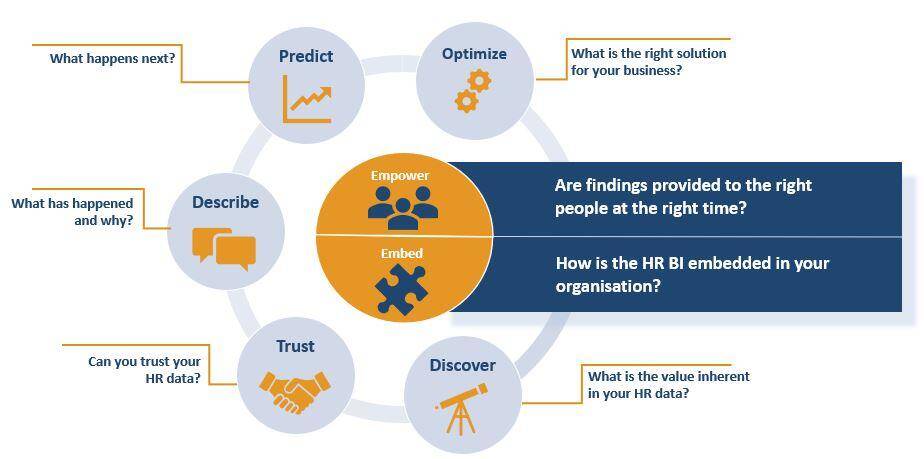 What happens next?

Predict

Optimize

What is the right solution for your business?

What has happened and why?

Describe

Empower

Are findings provided to the right people at the right time?

Embed

How is the HR BI embedded in your organisation?

Can you trust your HR data?

Trust

Discover

What is the value inherent in your HR data?